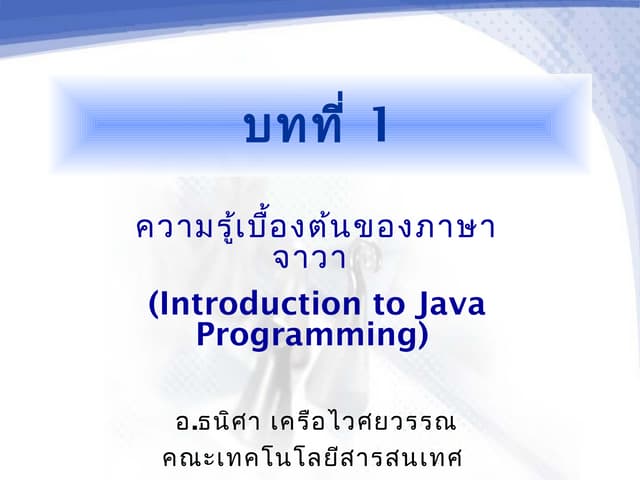 บทที่ 1

ความรู้เบื้องต้นของภาษาจาวา
(Introduction to Java Programming)

อ.ธนิศา เครือไวศยวรรณ
คณะเทคโนโลยีสารสนเทศ